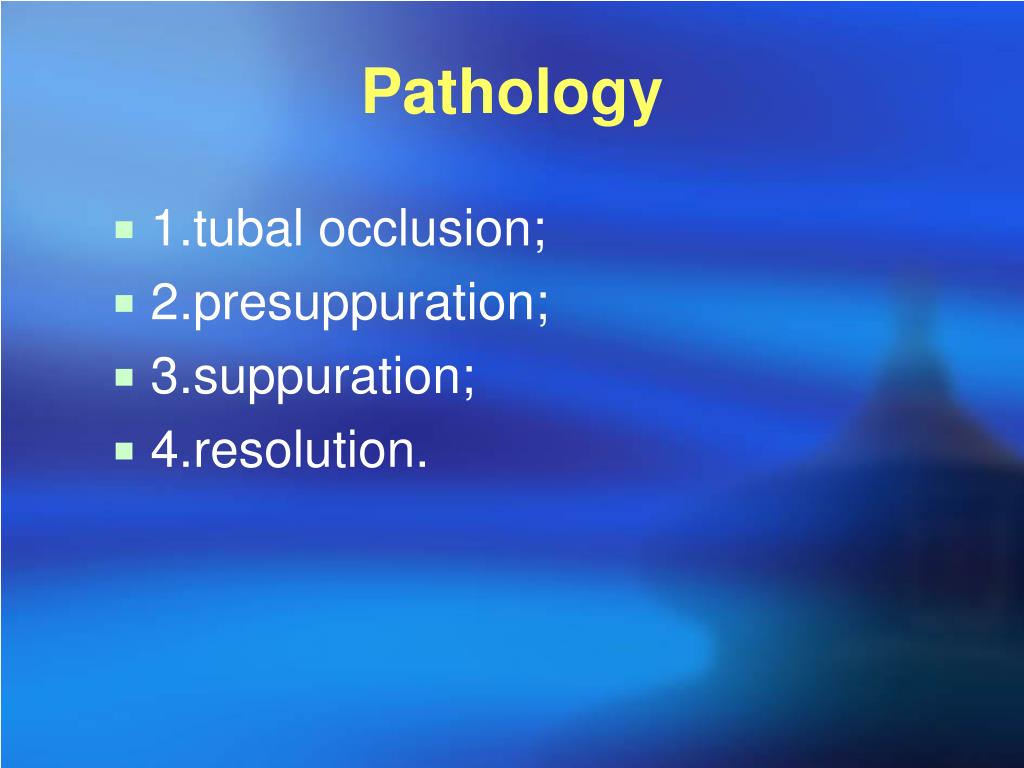 Pathology

1.tubal occlusion;
2.presuppuration;
3.suppuration;
4.resolution.